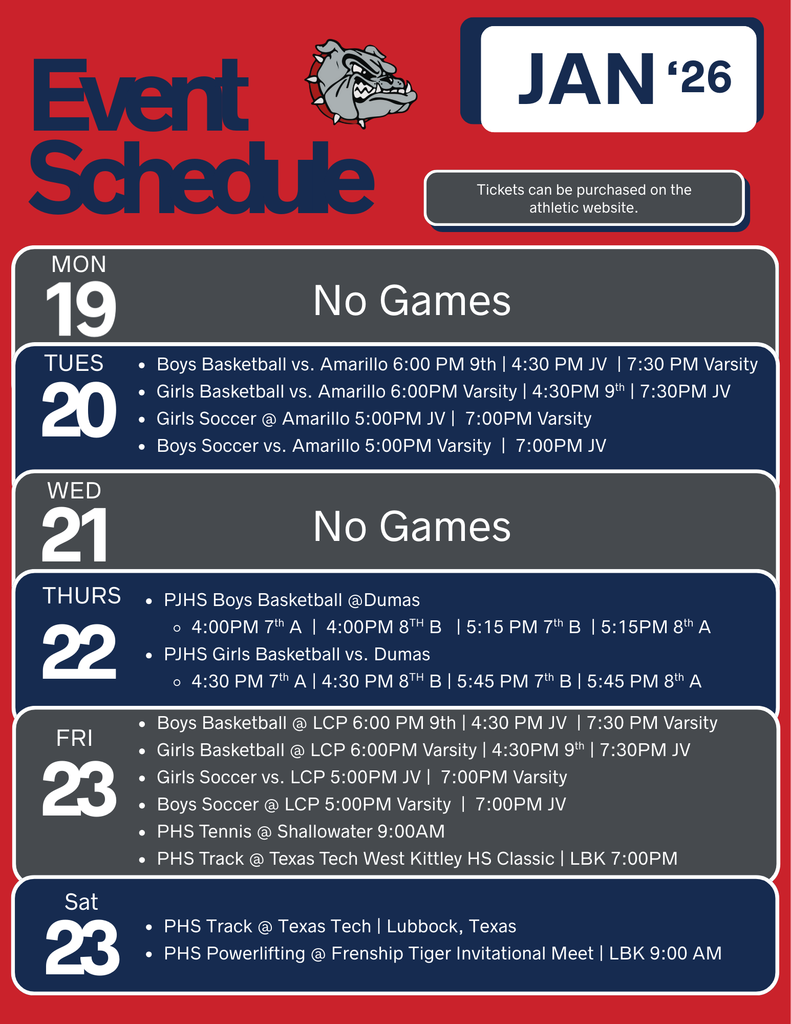 Event Schedule

JAN '26

Tickets can be purchased on the athletic website.

MON
19
No Games

TUES
20
- Boys Basketball vs. Amarillo 6:00 PM 9th | 4:30 PM JV | 7:30 PM Varsity
- Girls Basketball vs. Amarillo 6:00PM Varsity | 4:30PM 9$^{th}$ | 7:30PM JV
- Girls Soccer @ Amarillo 5:00PM JV | 7:00PM Varsity
- Boys Soccer vs. Amarillo 5:00PM Varsity | 7:00PM JV

WED
21
No Games

THURS
22
- PJHS Boys Basketball @Dumas
  - 4:00PM 7$^{th}$ A | 4:00PM 8$^{TH}$ B | 5:15 PM 7$^{th}$ B | 5:15PM 8$^{th}$ A
- PJHS Girls Basketball vs. Dumas
  - 4:30 PM 7$^{th}$ A | 4:30 PM 8$^{TH}$ B | 5:45 PM 7$^{th}$ B | 5:45 PM 8$^{th}$ A

FRI
23
- Boys Basketball @ LCP 6:00 PM 9th | 4:30 PM JV | 7:30 PM Varsity
- Girls Basketball @ LCP 6:00PM Varsity | 4:30PM 9$^{th}$ | 7:30PM JV
- Girls Soccer vs. LCP 5:00PM JV | 7:00PM Varsity
- Boys Soccer @ LCP 5:00PM Varsity | 7:00PM JV
- PHS Tennis @ Shallowater 9:00AM
- PHS Track @ Texas Tech West Kittley HS Classic | LBK 7:00PM

Sat
23
- PHS Track @ Texas Tech | Lubbock, Texas
- PHS Powerlifting @ Frenship Tiger Invitational Meet | LBK 9:00 AM